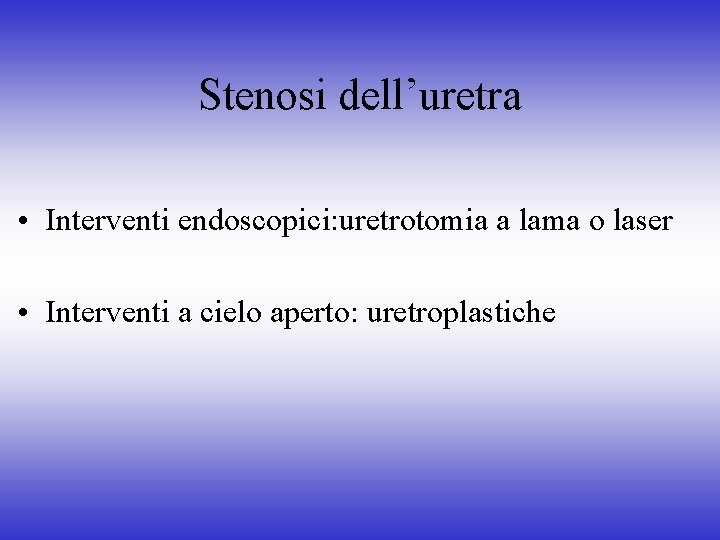 Stenosi dell’uretra

• Interventi endoscopici:uretrotomia a lama o laser

• Interventi a cielo aperto: uretroplastiche